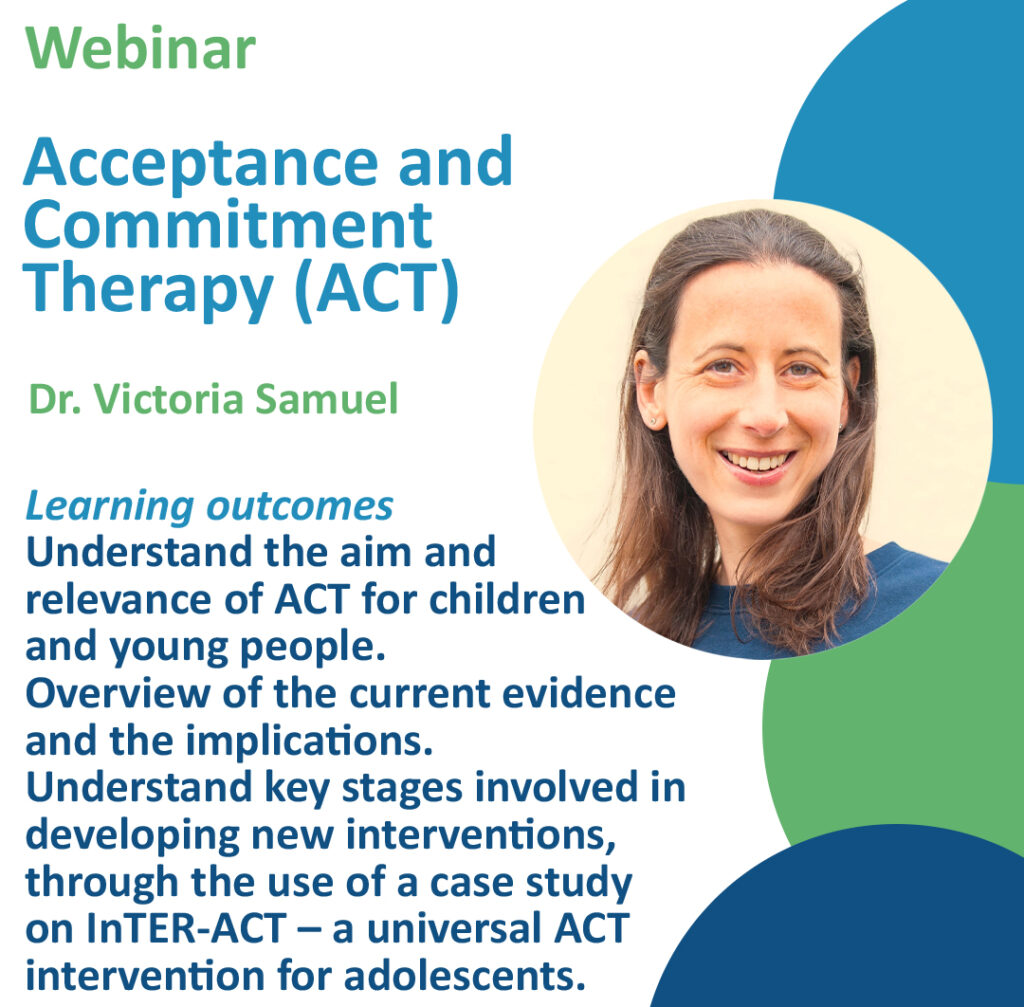 Webinar

Acceptance and Commitment Therapy (ACT)

Dr. Victoria Samuel

Learning outcomes
Understand the aim and relevance of ACT for children and young people.
Overview of the current evidence and the implications.
Understand key stages involved in developing new interventions, through the use of a case study on InTER-ACT – a universal ACT intervention for adolescents.